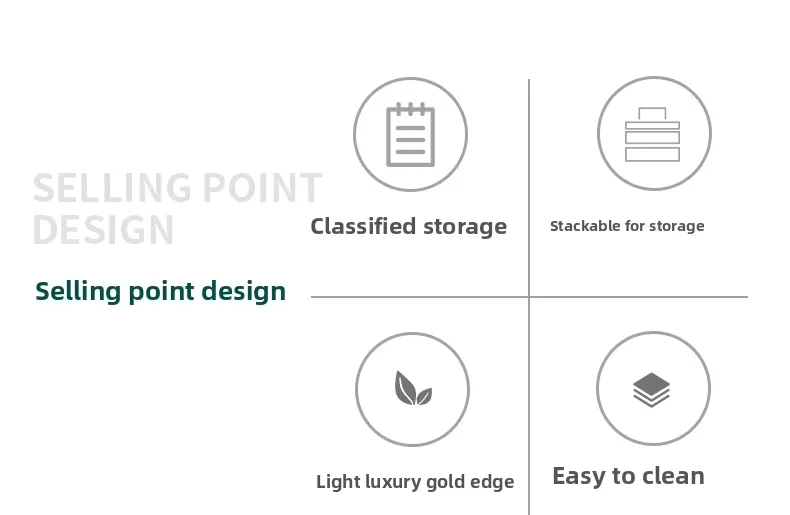 SELLING POINT DESIGN

Selling point design

Classified storage

Stackable for storage

Light luxury gold edge

Easy to clean